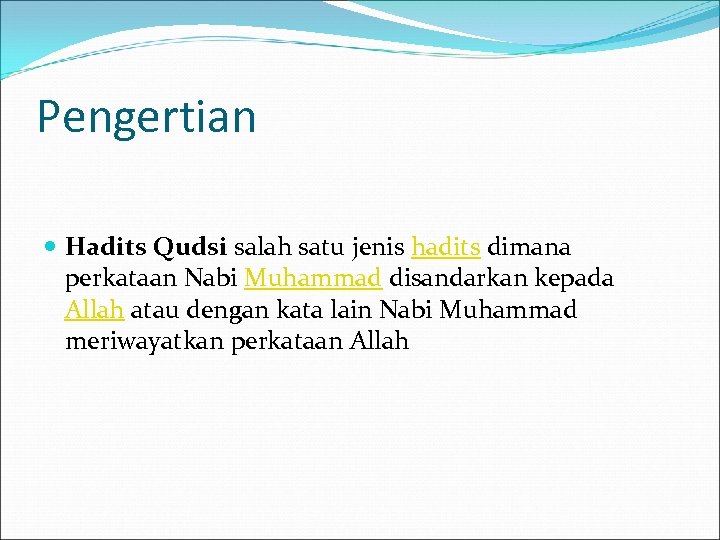 Pengertian

Hadits Qudsi salah satu jenis hadits dimana perkataan Nabi Muhammad disandarkan kepada Allah atau dengan kata lain Nabi Muhammad meriwayatkan perkataan Allah